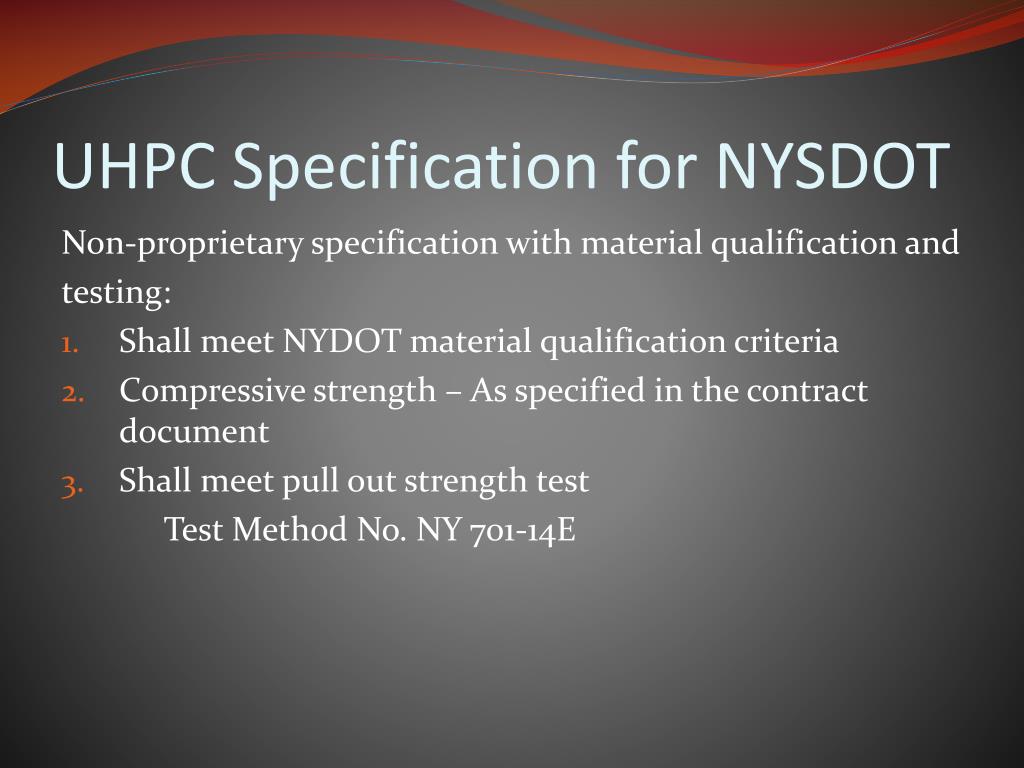 UHPC Specification for NYSDOT

Non-proprietary specification with material qualification and testing:

1. Shall meet NYDOT material qualification criteria
2. Compressive strength – As specified in the contract document
3. Shall meet pull out strength test
Test Method No. NY 701-14E